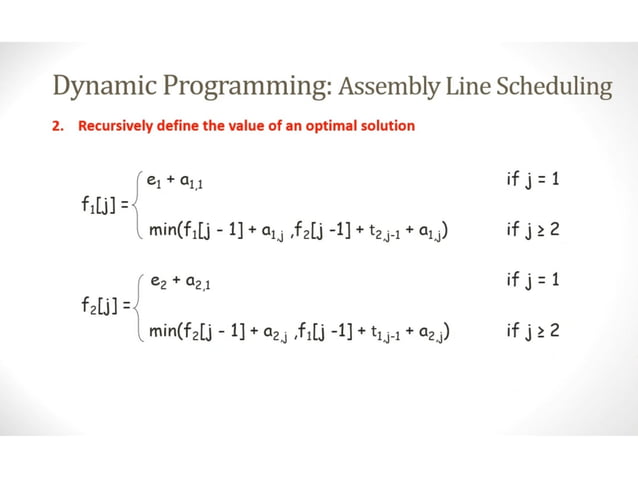 Dynamic Programming: Assembly Line Scheduling

2. Recursively define the value of an optimal solution

$f_1[j] = \begin{cases} e_1 + a_{1,1} & \text{if } j = 1 \\ \min(f_1[j-1] + a_{1,j}, f_2[j-1] + t_{2,j-1} + a_{1,j}) & \text{if } j \geq 2 \end{cases}$

$f_2[j] = \begin{cases} e_2 + a_{2,1} & \text{if } j = 1 \\ \min(f_2[j-1] + a_{2,j}, f_1[j-1] + t_{1,j-1} + a_{2,j}) & \text{if } j \geq 2 \end{cases}$